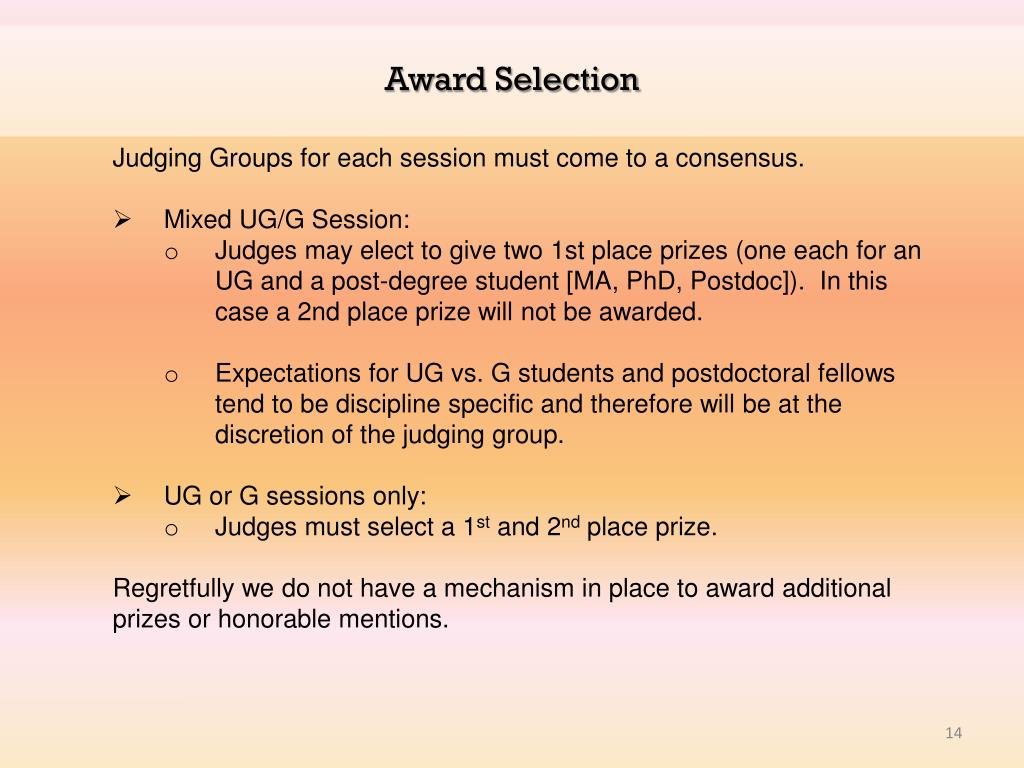 Award Selection

Judging Groups for each session must come to a consensus.

➢ Mixed UG/G Session:
o Judges may elect to give two 1st place prizes (one each for an UG and a post-degree student [MA, PhD, Postdoc]). In this case a 2nd place prize will not be awarded.

o Expectations for UG vs. G students and postdoctoral fellows tend to be discipline specific and therefore will be at the discretion of the judging group.

➢ UG or G sessions only:
o Judges must select a 1$^{st}$ and 2$^{nd}$ place prize.

Regretfully we do not have a mechanism in place to award additional prizes or honorable mentions.

14